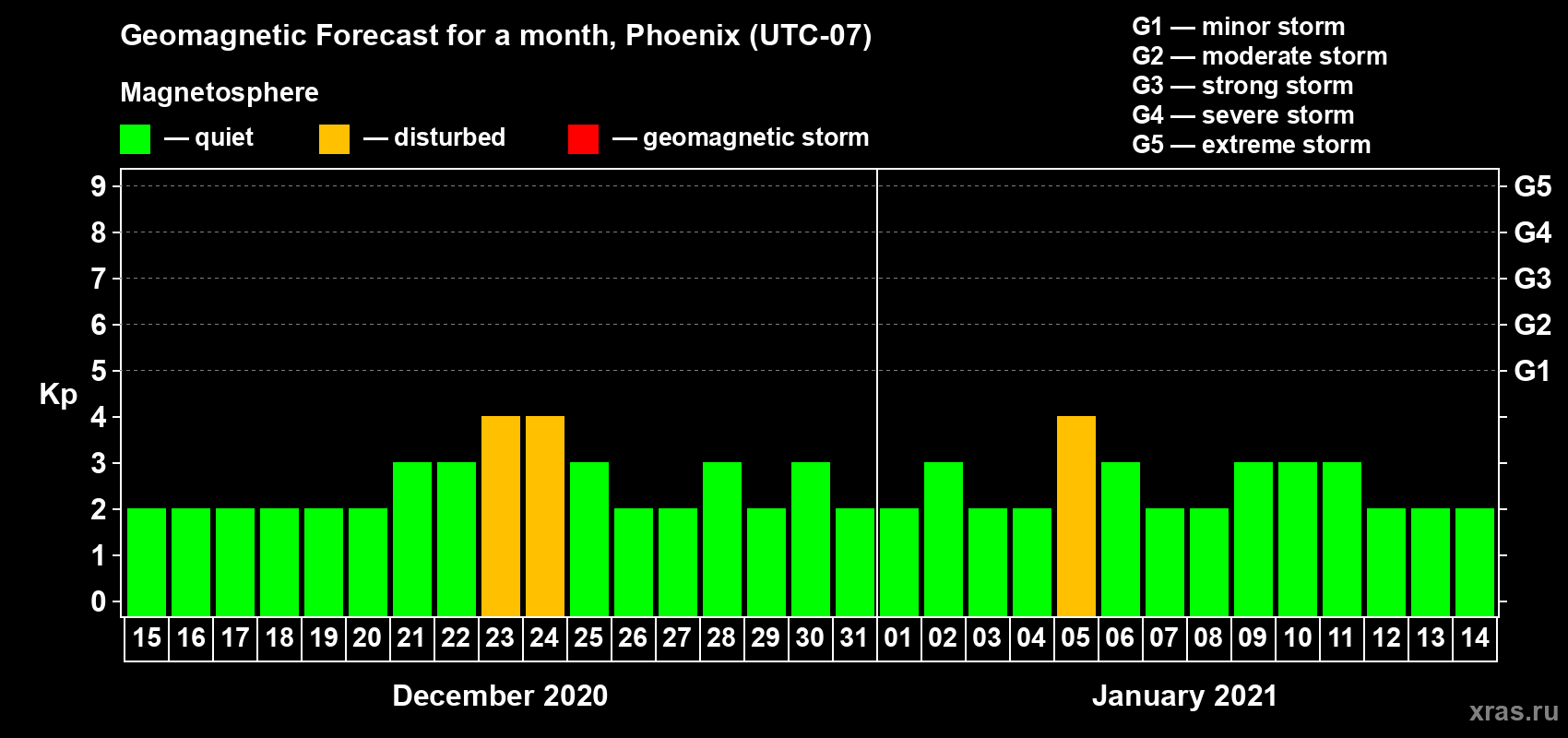 Geomagnetic Forecast for a month, Phoenix (UTC-07)

Magnetosphere

— quiet — disturbed — geomagnetic storm

G1 — minor storm
G2 — moderate storm
G3 — strong storm
G4 — severe storm
G5 — extreme storm

Kp

9
8
7
6
5
4
3
2
1
0

G5
G4
G3
G2
G1

15 16 17 18 19 20 21 22 23 24 25 26 27 28 29 30 31 01 02 03 04 05 06 07 08 09 10 11 12 13 14

December 2020

January 2021

xras.ru